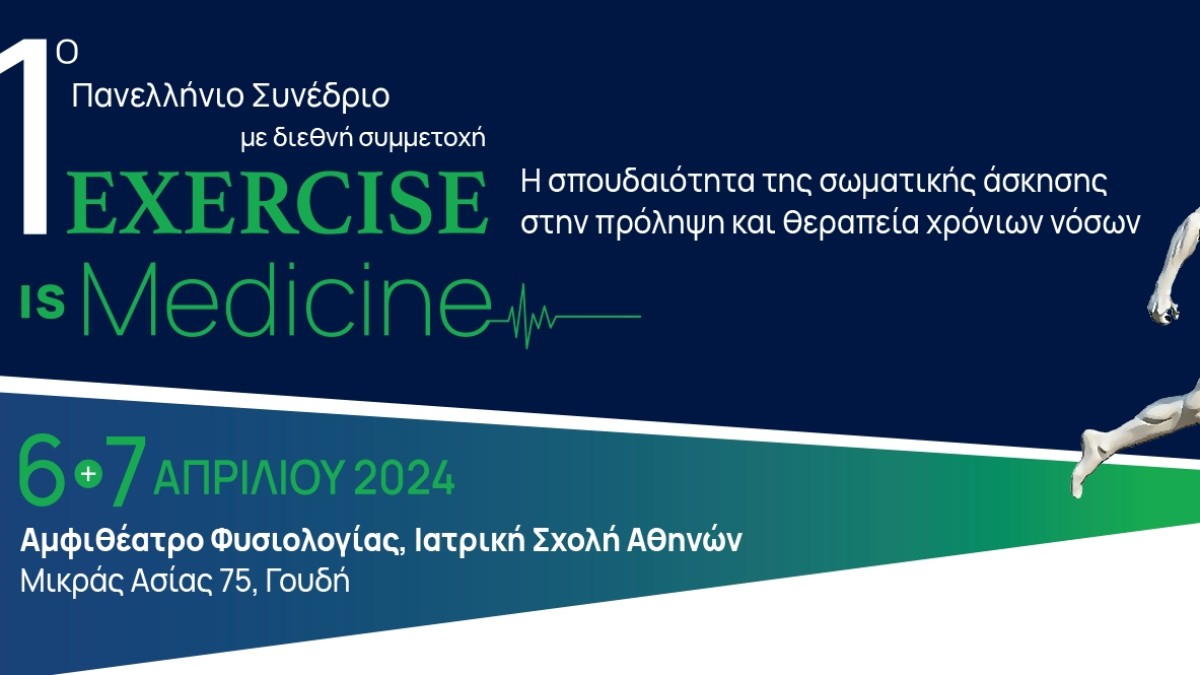 1ο
Πανελλήνιο Συνέδριο
με διεθνή συμμετοχή
EXERCISE
IS Medicine

Η σπουδαιότητα της σωματικής άσκησης στην πρόληψη και θεραπεία χρόνιων νόσων

6 + 7 ΑΠΡΙΛΙΟΥ 2024
Αμφιθέατρο Φυσιολογίας, Ιατρική Σχολή Αθηνών
Μικράς Ασίας 75, Γουδή